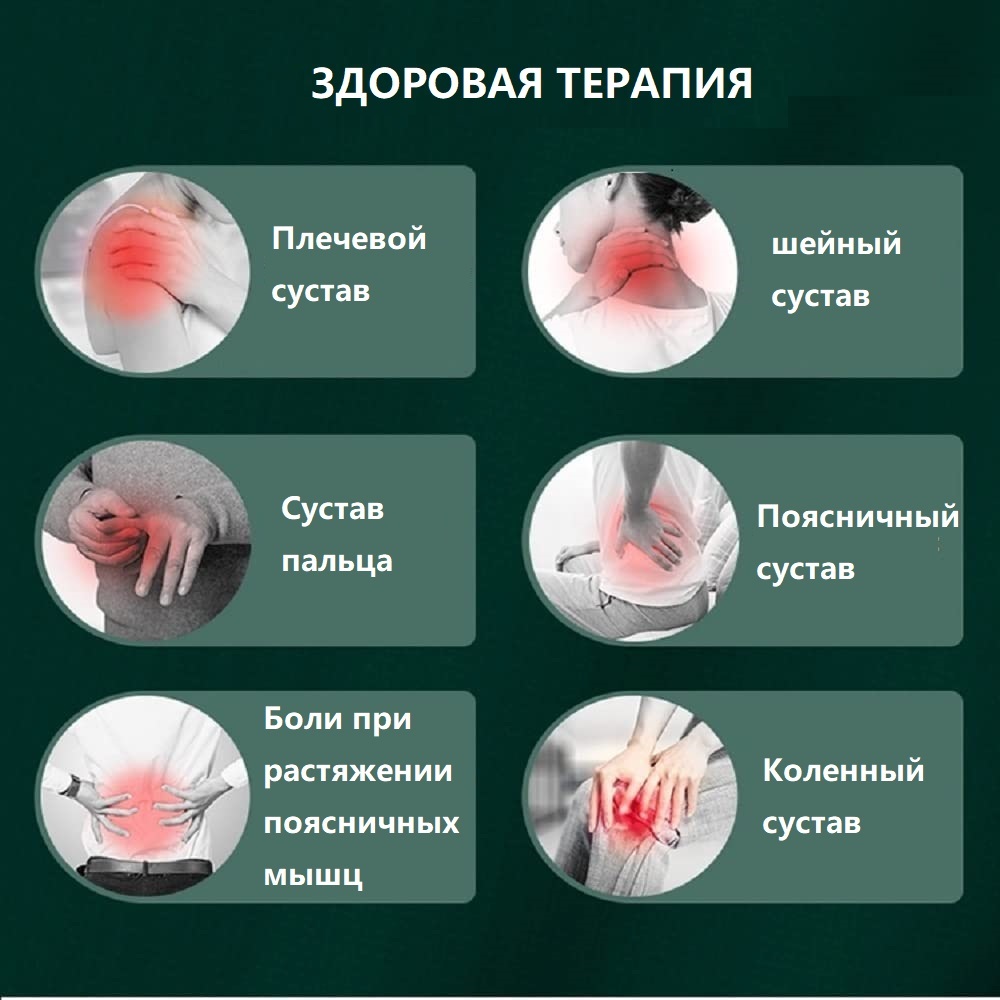 ЗДОРОВАЯ ТЕРАПИЯ

Плечевой сустав

шейный сустав

Сустав пальца

Поясничный сустав

Боли при растяжении поясничных мышц

Коленный сустав